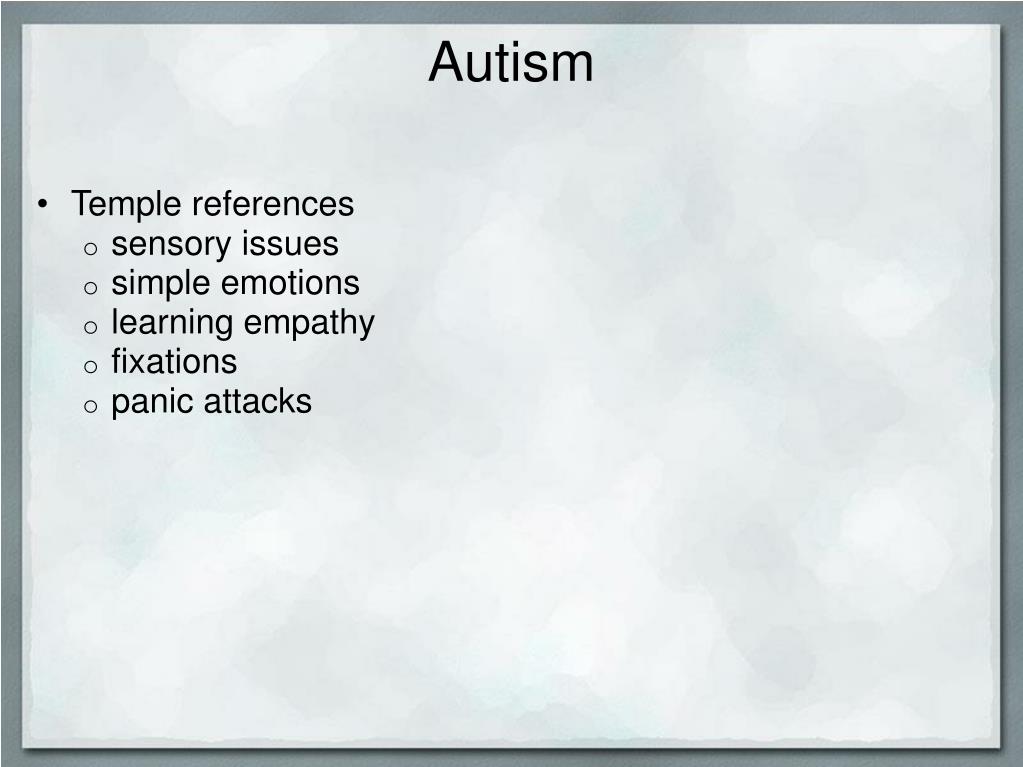 Autism

• Temple references
  o sensory issues
  o simple emotions
  o learning empathy
  o fixations
  o panic attacks